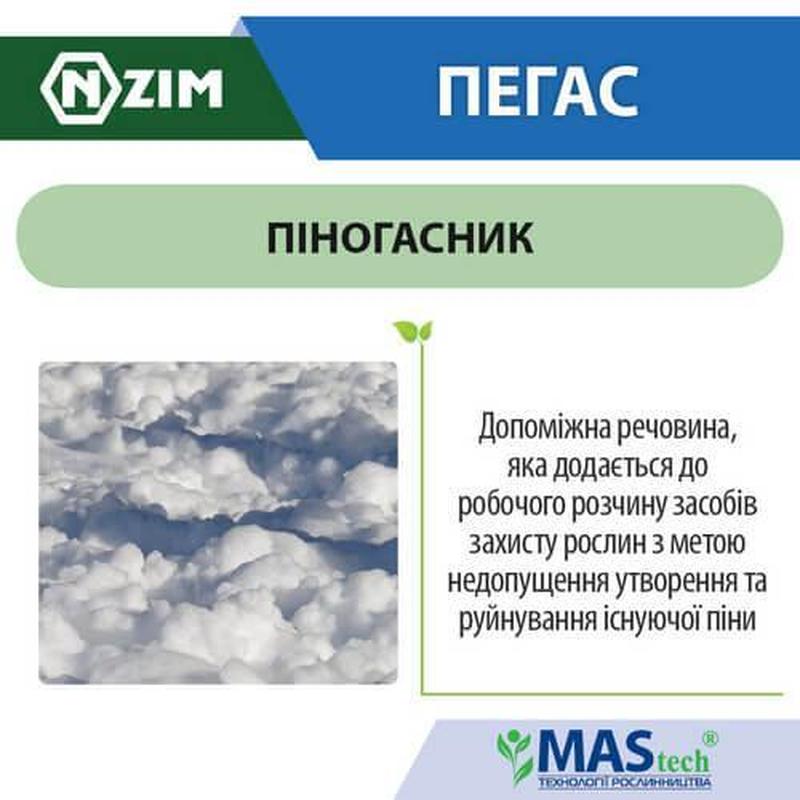 NZIM

ПЕГАС

ПІНОГАСНИК

Допоміжна речовина, яка додається до робочого розчину засобів захисту рослин з метою недопущення утворення та руйнування існуючої піни

MAStech®
ТЕХНОЛОГІЇ РОСЛИННИЦТВА